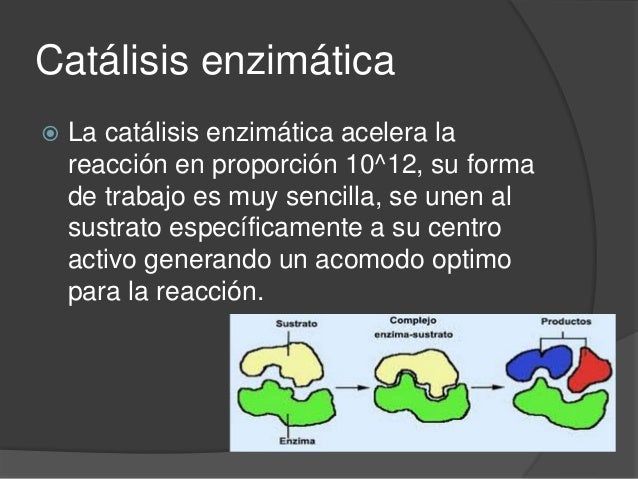 Catálisis enzimática

La catálisis enzimática acelera la reacción en proporción 10^12, su forma de trabajo es muy sencilla, se unen al sustrato específicamente a su centro activo generando un acomodo optimo para la reacción.

Sustrato

Complejo enzima-sustrato

Productos

Enzima